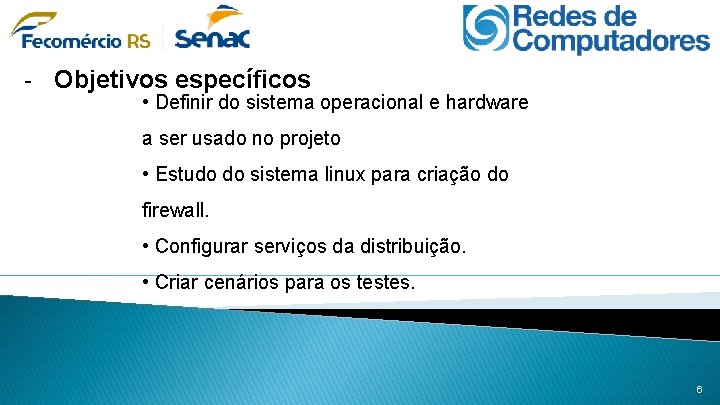 Fecomércio RS Senac

Redes de Computadores

- Objetivos específicos

• Definir do sistema operacional e hardware a ser usado no projeto

• Estudo do sistema linux para criação do firewall.

• Configurar serviços da distribuição.

• Criar cenários para os testes.

6